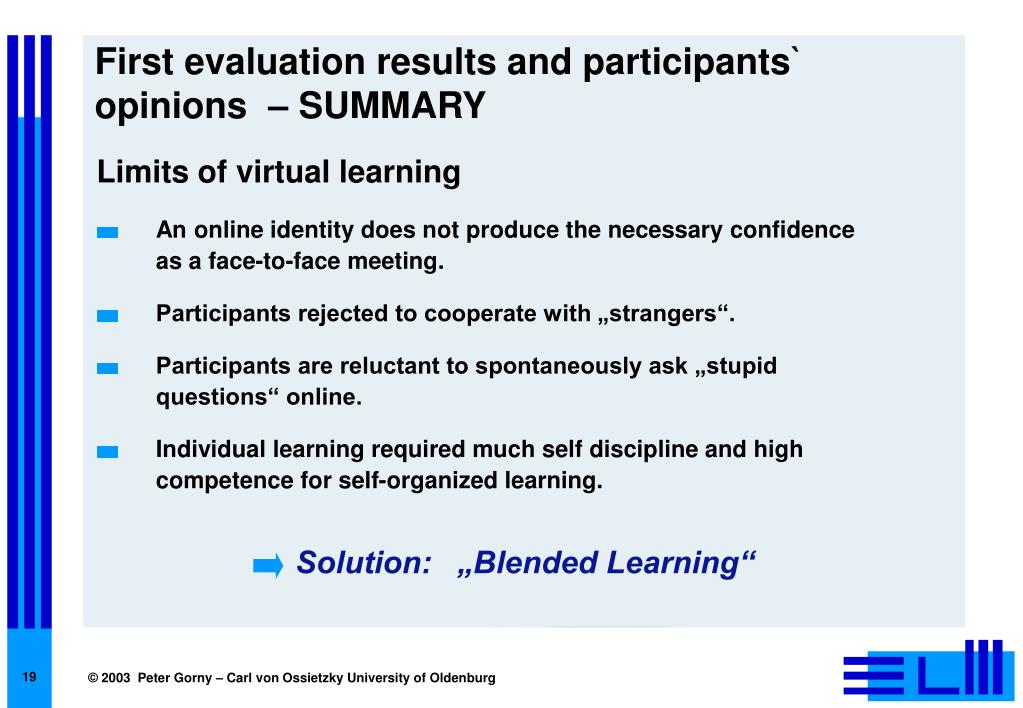 First evaluation results and participants` opinions – SUMMARY

Limits of virtual learning

An online identity does not produce the necessary confidence as a face-to-face meeting.

Participants rejected to cooperate with „strangers“.

Participants are reluctant to spontaneously ask „stupid questions“ online.

Individual learning required much self discipline and high competence for self-organized learning.

Solution: „Blended Learning“

19

© 2003 Peter Gorny – Carl von Ossietzky University of Oldenburg